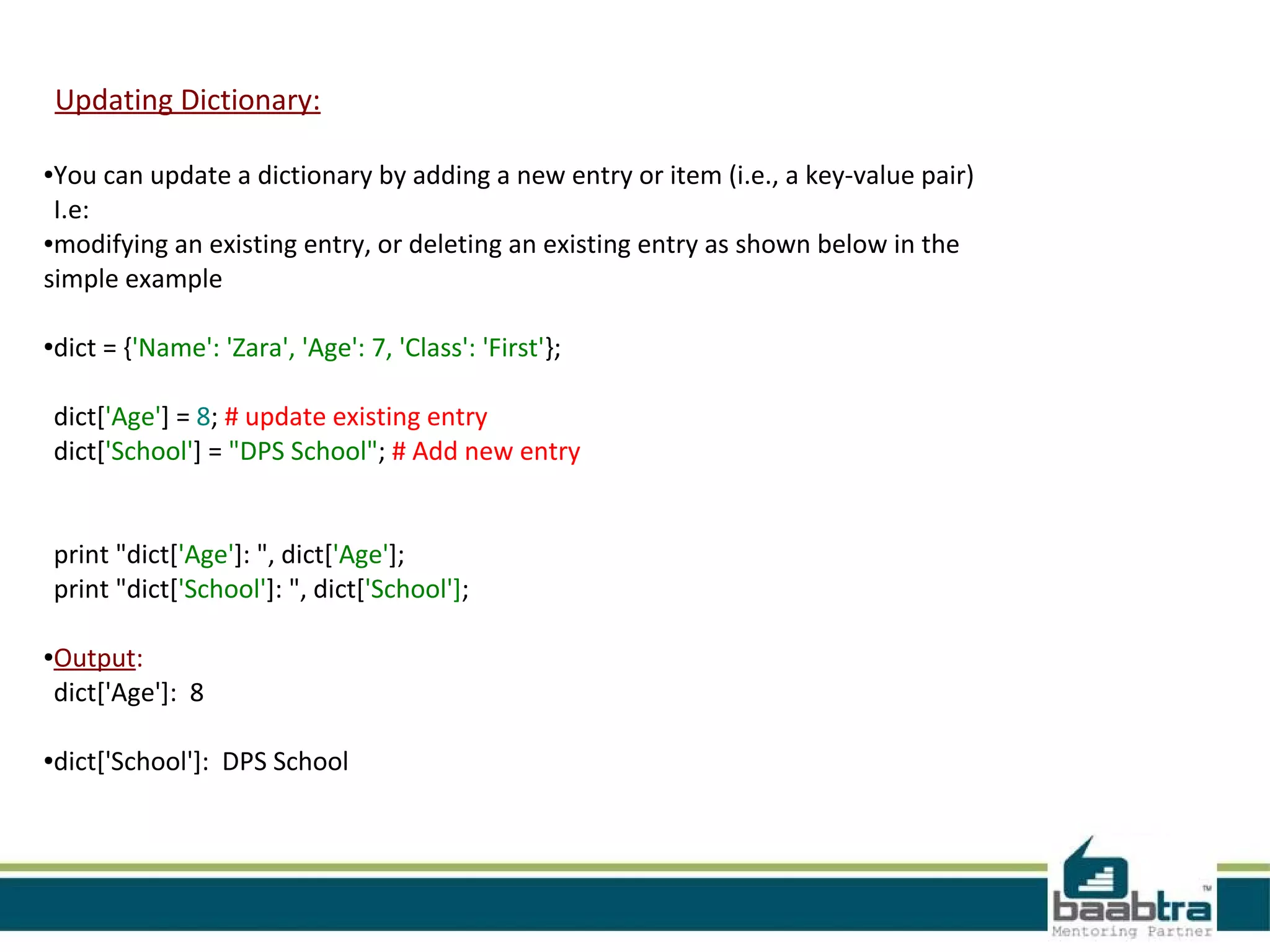 Updating Dictionary:

•You can update a dictionary by adding a new entry or item (i.e., a key-value pair) I.e:
•modifying an existing entry, or deleting an existing entry as shown below in the simple example

•dict = {'Name': 'Zara', 'Age': 7, 'Class': 'First'};

dict['Age'] = 8; # update existing entry
dict['School'] = "DPS School"; # Add new entry

print "dict['Age']: ", dict['Age'];
print "dict['School']: ", dict['School'];

•Output:
dict['Age']: 8

•dict['School']: DPS School

baabtra™
Mentoring Partner